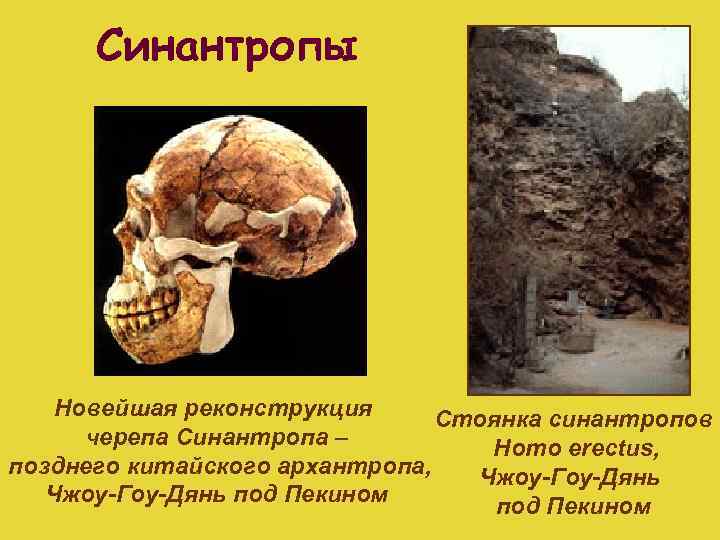 Синантропы

Новейшая реконструкция черепа Синантропа – позднего китайского архантропа, Чжоу-Гоу-Дянь под Пекином

Стоянка синантропов Homo erectus, Чжоу-Гоу-Дянь под Пекином